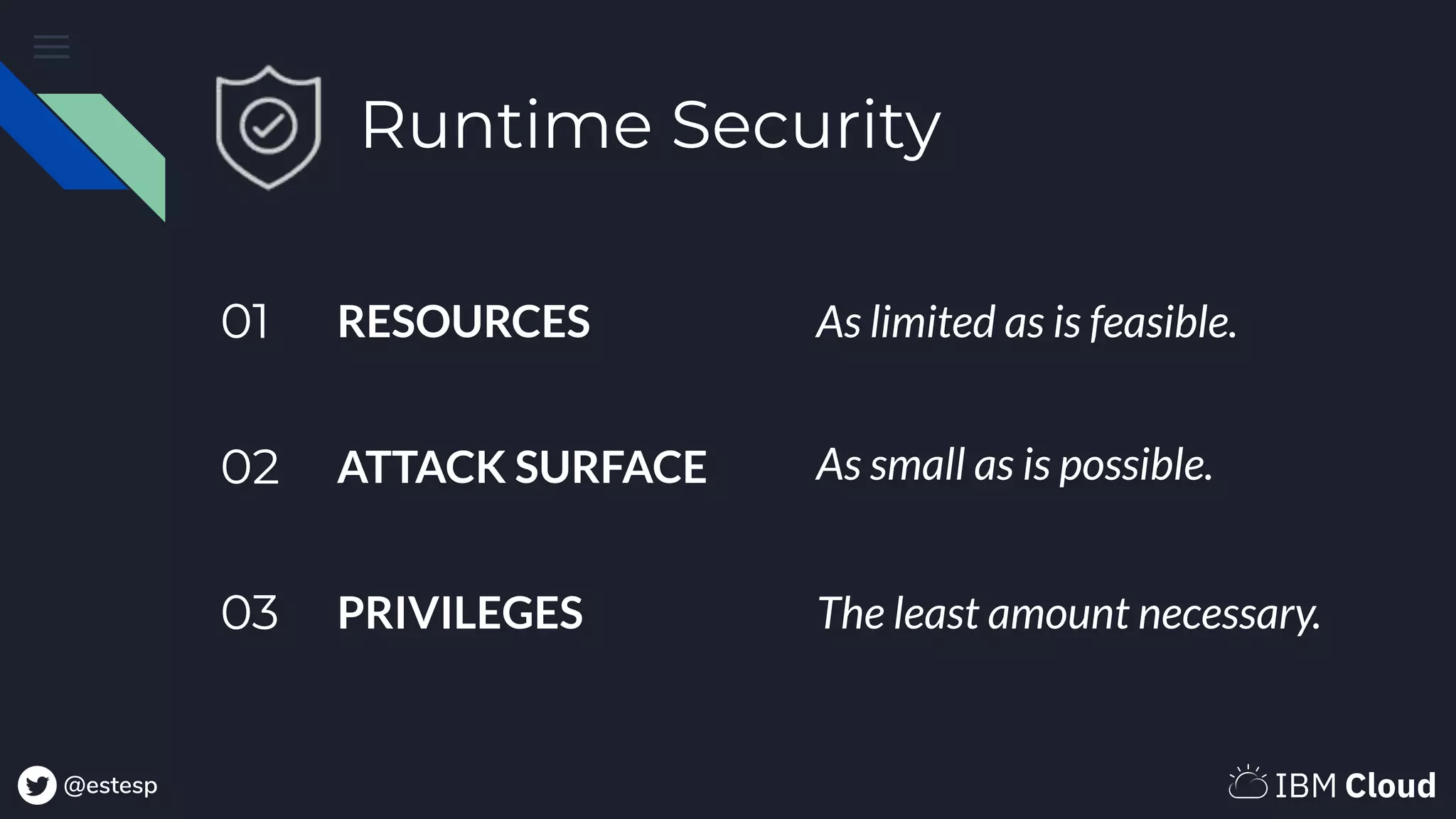 Runtime Security

01 RESOURCES As limited as is feasible.

02 ATTACK SURFACE As small as is possible.

03 PRIVILEGES The least amount necessary.

@estesp

IBM Cloud